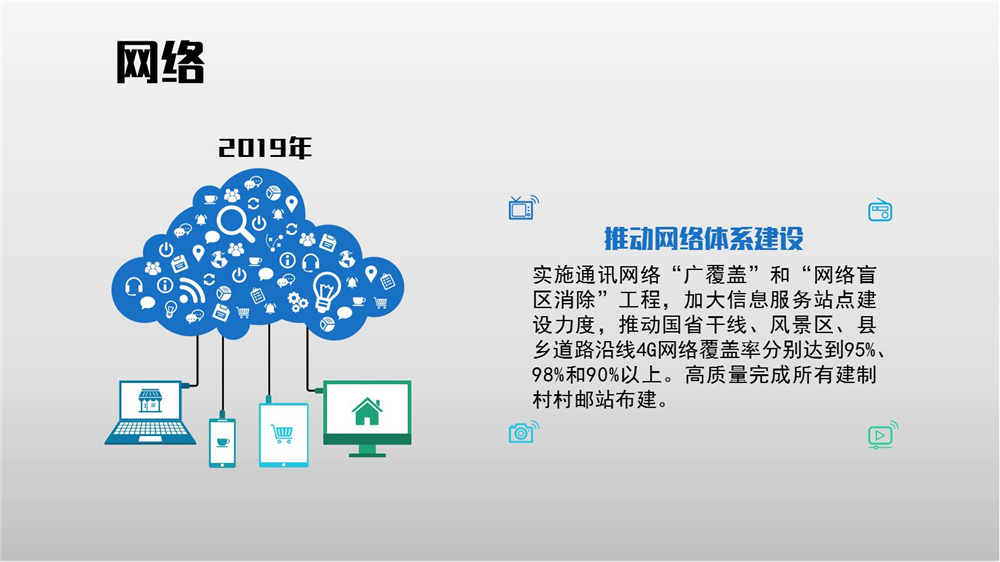 网络

2019年

推动网络体系建设

实施通讯网络“广覆盖”和“网络盲区消除”工程，加大信息服务站点建设力度，推动国省干线、风景区、县乡道路沿线4G网络覆盖率分别达到95%、98%和90%以上。高质量完成所有建制村村邮站布建。